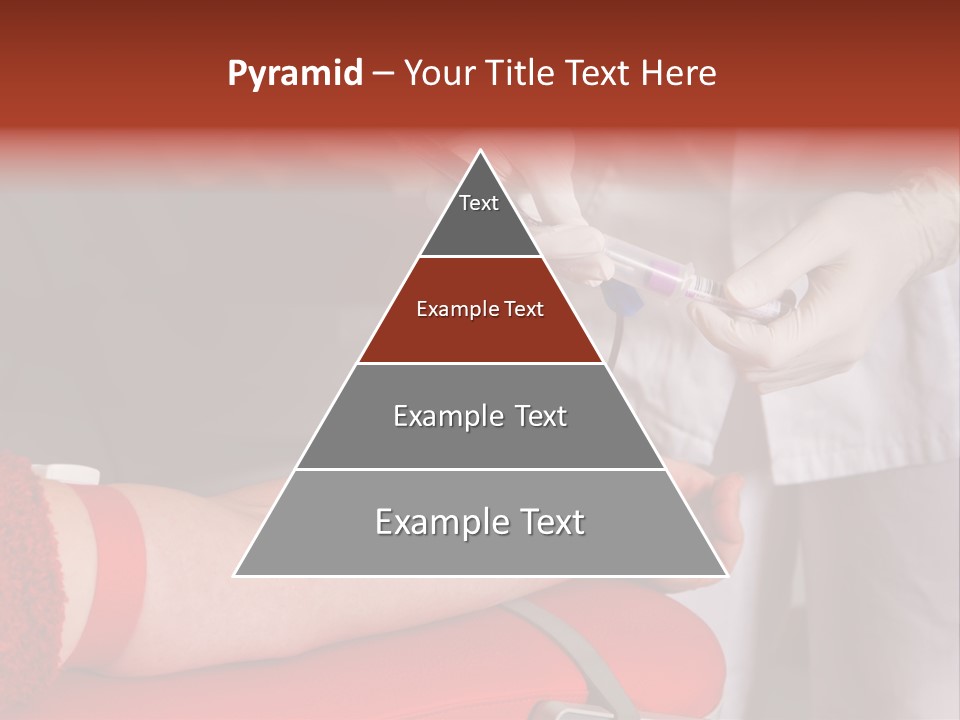 Pyramid – Your Title Text Here

Text

Example Text

Example Text

Example Text